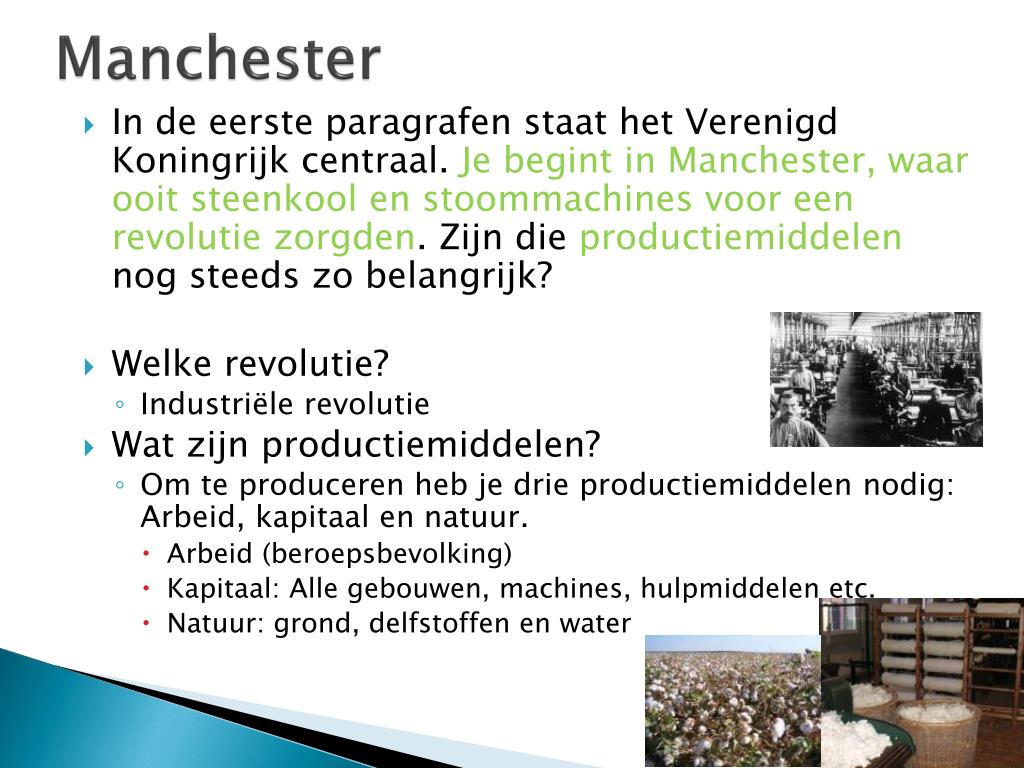 Manchester

In de eerste paragrafen staat het Verenigd Koningrijk centraal. Je begint in Manchester, waar ooit steenkool en stoommachines voor een revolutie zorgden. Zijn die productiemiddelen nog steeds zo belangrijk?

Welke revolutie?
Industriële revolutie
Wat zijn productiemiddelen?
Om te produceren heb je drie productiemiddelen nodig: Arbeid, kapitaal en natuur.
Arbeid (beroepsbevolking)
Kapitaal: Alle gebouwen, machines, hulpmiddelen etc.
Natuur: grond, delfstoffen en water